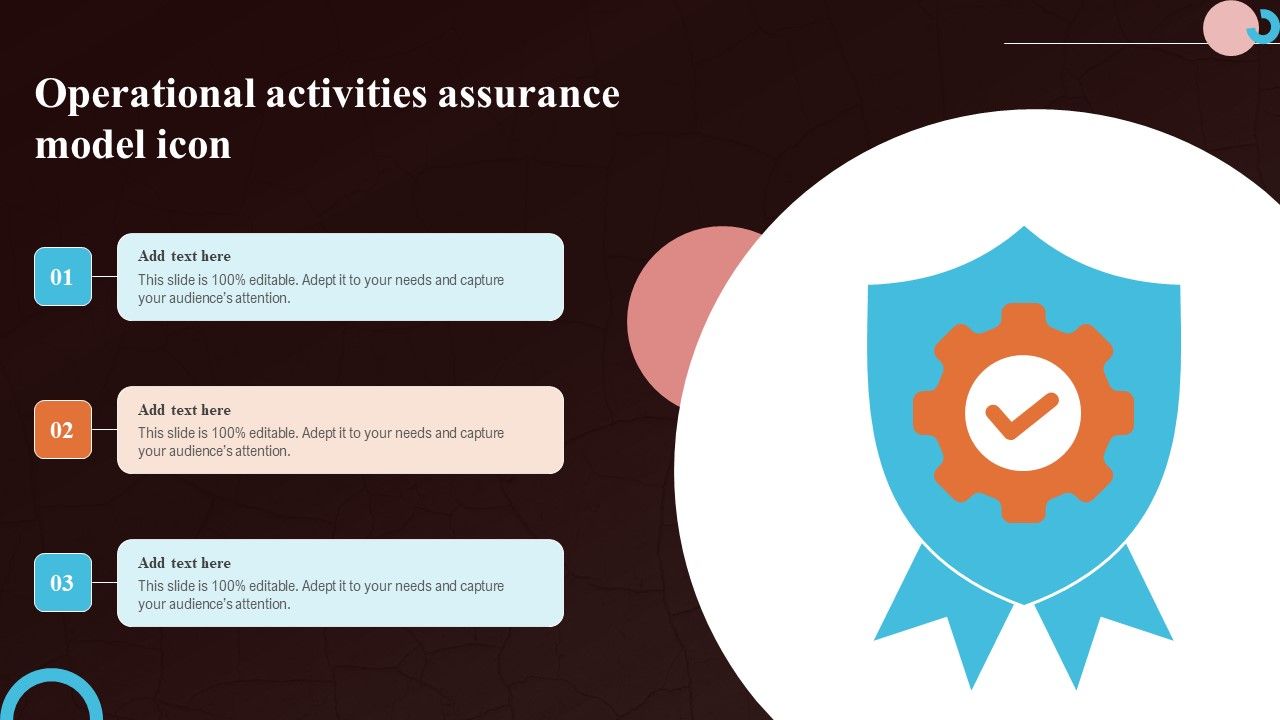 Operational activities assurance model icon

01

Add text here

This slide is 100% editable. Adept it to your needs and capture your audience's attention.

02

Add text here

This slide is 100% editable. Adept it to your needs and capture your audience's attention.

03

Add text here

This slide is 100% editable. Adept it to your needs and capture your audience's attention.